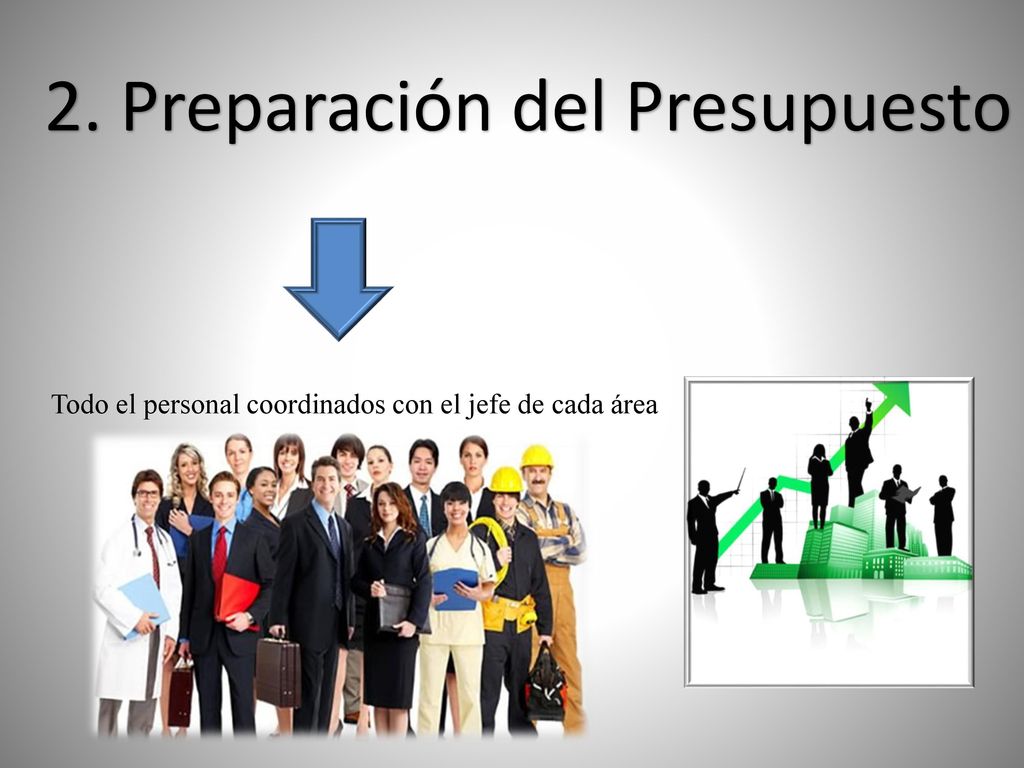 2. Preparación del Presupuesto

Todo el personal coordinados con el jefe de cada área